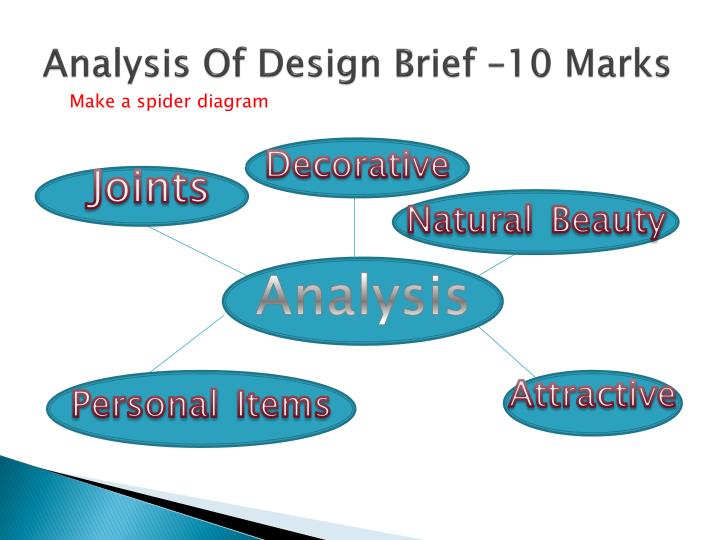 Analysis Of Design Brief –10 Marks

Make a spider diagram

Joints

Decorative

Natural Beauty

Analysis

Personal Items

Attractive